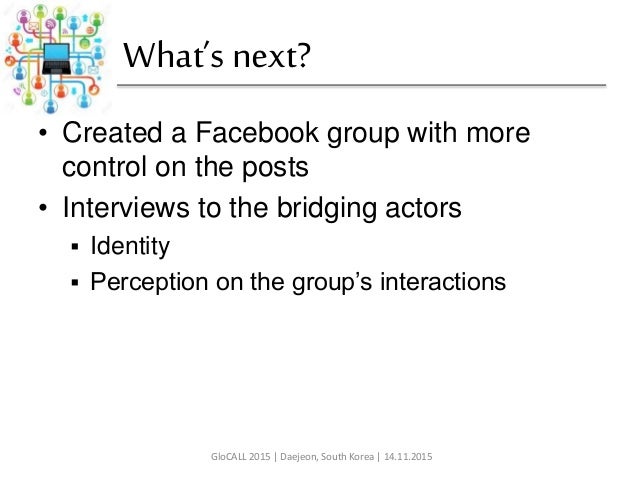 What's next?

• Created a Facebook group with more control on the posts
• Interviews to the bridging actors
▪ Identity
▪ Perception on the group's interactions

GloCALL 2015 | Daejeon, South Korea | 14.11.2015